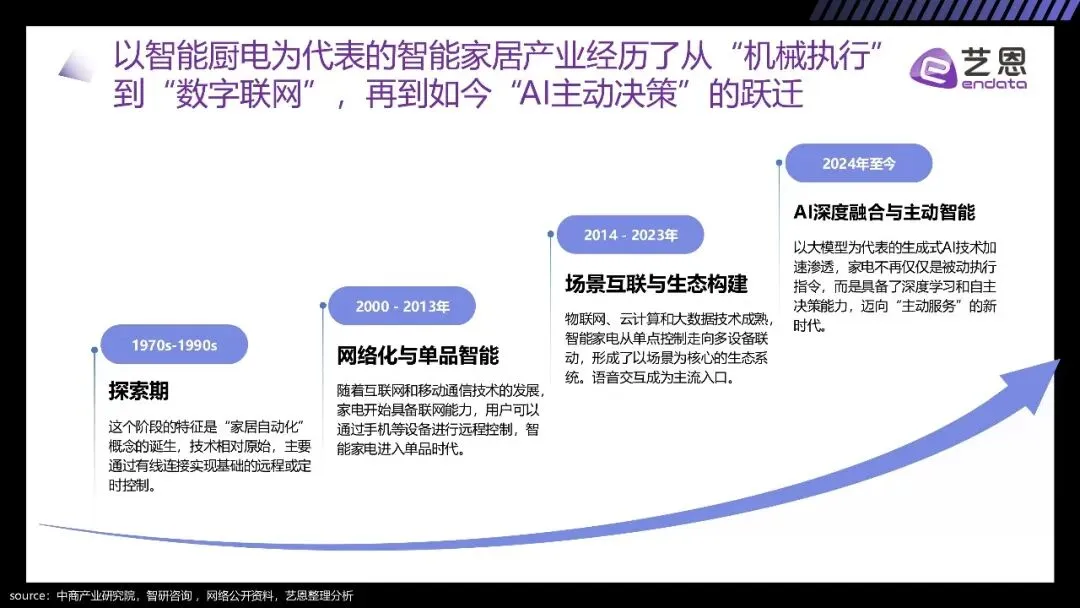 以智能厨电为代表的智能家居产业经历了从“机械执行”到“数字联网”，再到如今“AI主动决策”的跃迁

艺恩
endata

1970s-1990s
探索期
这个阶段的特征是“家居自动化”概念的诞生，技术相对原始，主要通过有线连接实现基础的远程或定时控制。

2000 - 2013年
网络化与单品智能
随着互联网和移动通信技术的发展，家电开始具备联网能力，用户可以通过手机等设备进行远程控制，智能家电进入单品时代。

2014 - 2023年
场景互联与生态构建
物联网、云计算和大数据技术成熟，智能家电从单点控制走向多设备联动，形成了以场景为核心的生态系统。语音交互成为主流入口。

2024年至今
AI深度融合与主动智能
以大模型为代表的生成式AI技术加速渗透，家电不再仅仅是被动执行指令，而是具备了深度学习和自主决策能力，迈向“主动服务”的新时代。

source：中商产业研究院，智研咨询，网络公开资料，艺恩整理分析